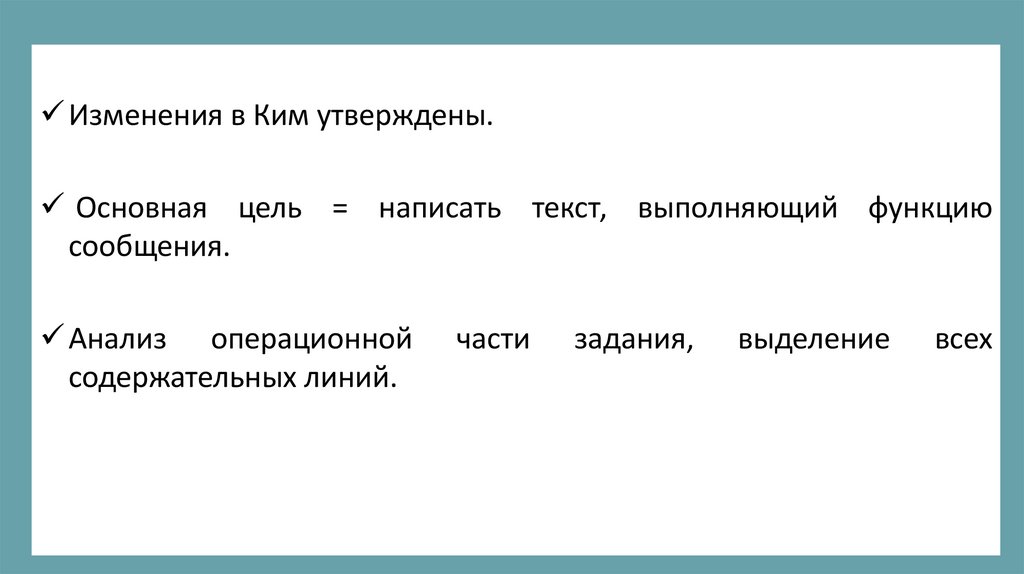 ✓ Изменения в Ким утверждены.

✓ Основная цель = написать текст, выполняющий функцию сообщения.

✓ Анализ операционной части задания, выделение всех содержательных линий.